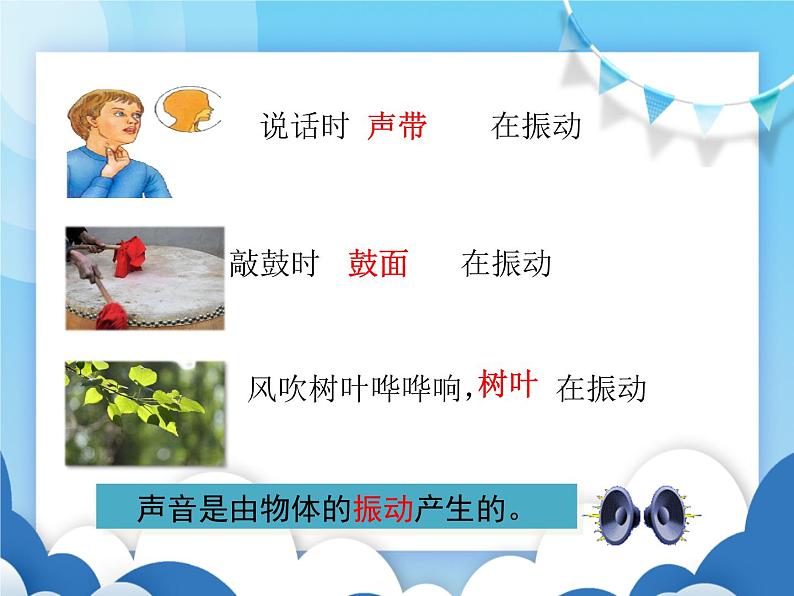 说话时 声带 在振动

敲鼓时 鼓面 在振动

风吹树叶哗哗响,树叶 在振动

声音是由物体的振动产生的。